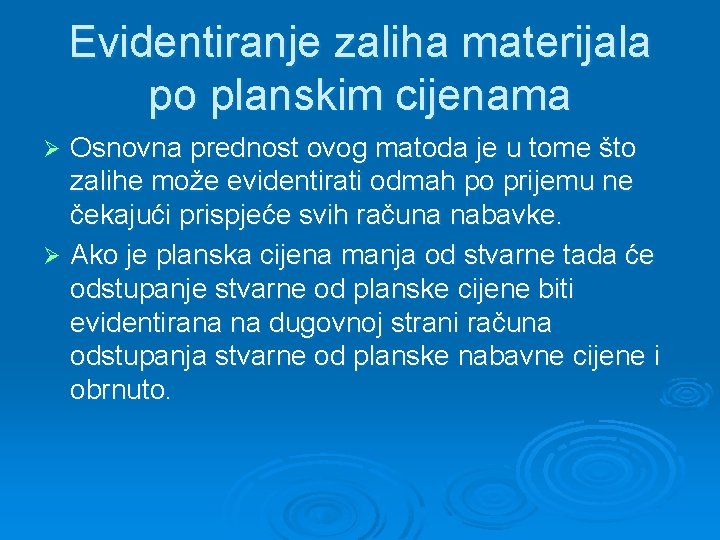 Evidentiranje zaliha materijala po planskim cijenama

➢ Osnovna prednost ovog matoda je u tome što zalihe može evidentirati odmah po prijemu ne čekajući prispjeće svih računa nabavke.

➢ Ako je planska cijena manja od stvarne tada će odstupanje stvarne od planske cijene biti evidentirana na dugovnoj strani računa odstupanja stvarne od planske nabavne cijene i obrnuto.